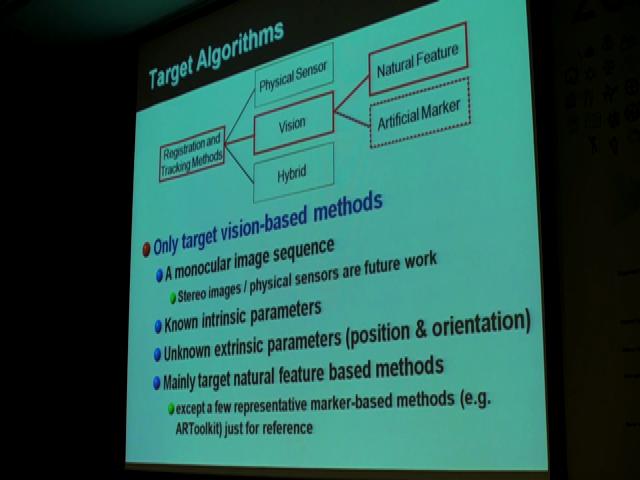 Target Algorithms

Registration and Tracking Methods

Physical Sensor

Vision

Hybrid

Natural Feature

Artificial Marker

Only target vision-based methods

A monocular image sequence

Stereo images / physical sensors are future work

Known intrinsic parameters

Unknown extrinsic parameters (position & orientation)

Mainly target natural feature based methods

except a few representative marker-based methods (e.g. ARToolkit) just for reference